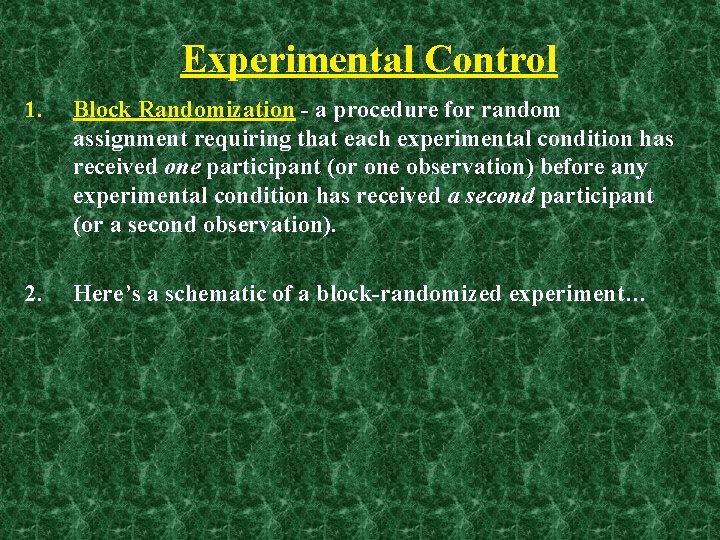 Experimental Control

1. Block Randomization - a procedure for random assignment requiring that each experimental condition has received one participant (or one observation) before any experimental condition has received a second participant (or a second observation).

2. Here’s a schematic of a block-randomized experiment…